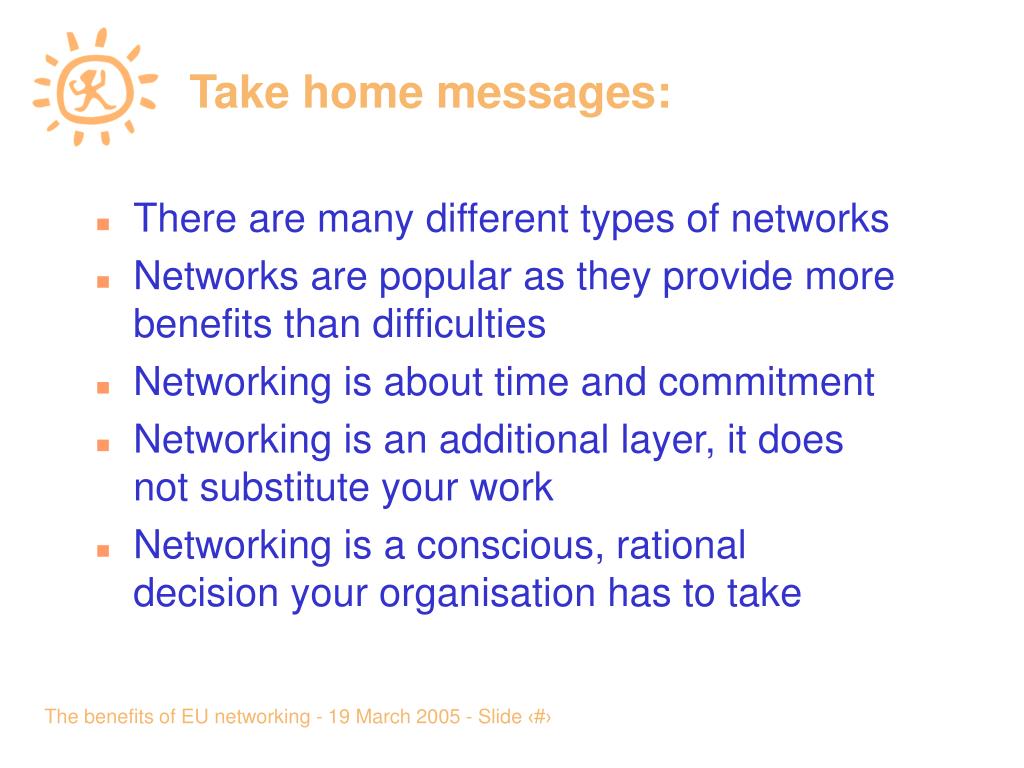 Take home messages:

- There are many different types of networks
- Networks are popular as they provide more benefits than difficulties
- Networking is about time and commitment
- Networking is an additional layer, it does not substitute your work
- Networking is a conscious, rational decision your organisation has to take

The benefits of EU networking - 19 March 2005 - Slide ‹#›